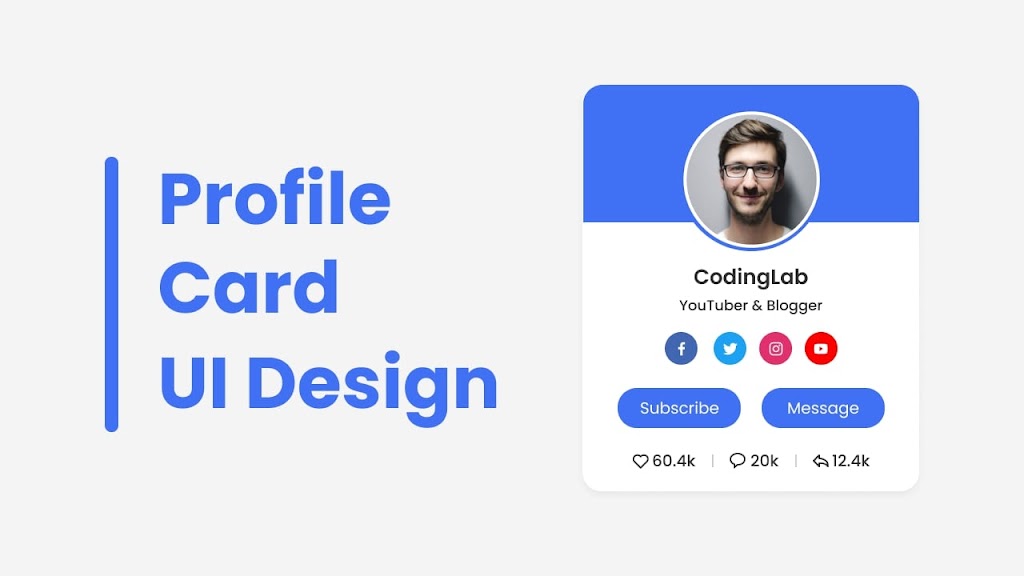 Profile
Card
UI Design

CodingLab
YouTuber & Blogger

Subscribe Message

60.4k | 20k | 12.4k